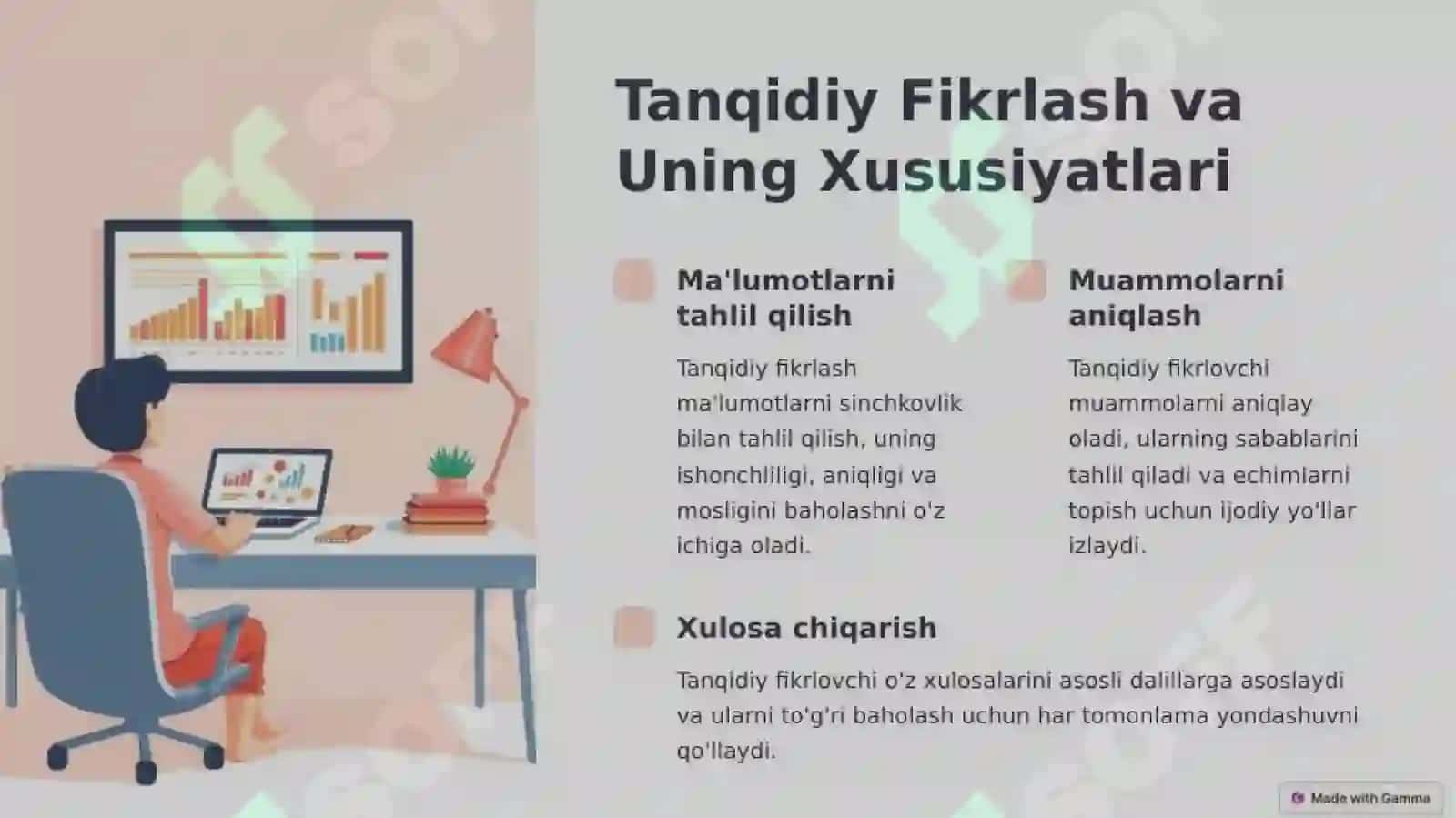 Tanqidiy Fikrlash va Uning Xususiyatlari

Ma'lumotlarni tahlil qilish

Tanqidiy fikrlash ma'lumotlarni sinchkovlik bilan tahlil qilish, uning ishonchliligi, aniqligi va mosligini baholashni o'z ichiga oladi.

Muammolarni aniqlash

Tanqidiy fikrlovchi muammolarni aniqlay oladi, ularning sabablarini tahlil qiladi va echimlarni topish uchun ijodiy yo'llar izlaydi.

Xulosa chiqarish

Tanqidiy fikrlovchi o'z xulosalarini asosli dalillarga asoslaydi va ularni to'g'ri baholash uchun har tomonlama yondashuvni qo'llaydi.

Made with Gamma